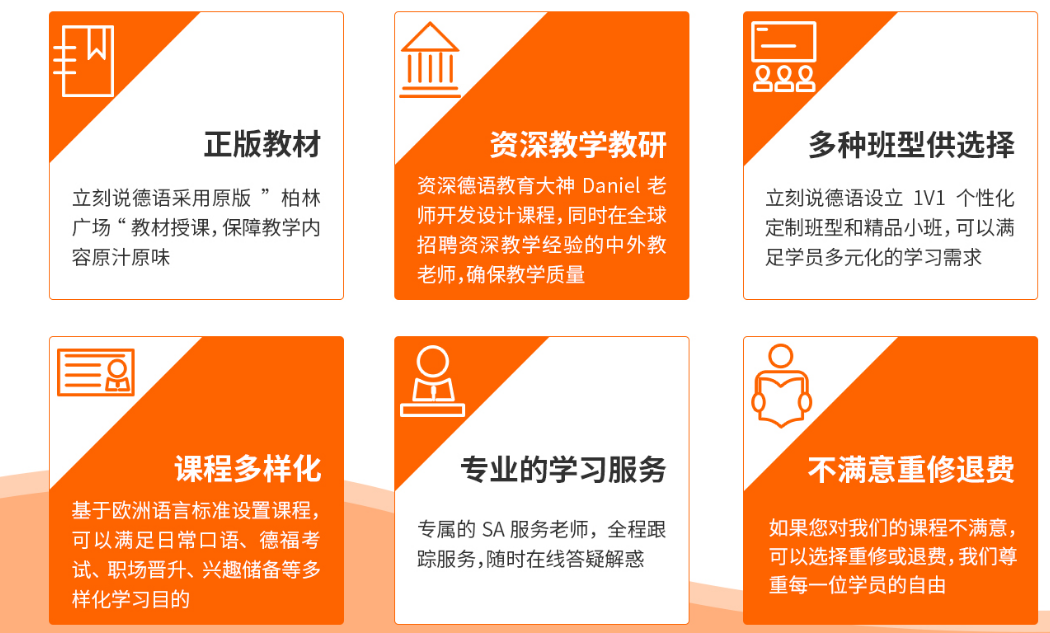 正版教材

立刻说德语采用原版 ”柏林广场“ 教材授课，保障教学内容原汁原味

资深教学教研

资深德语教育大神 Daniel 老师开发设计课程，同时在全球招聘资深教学经验的中外教老师，确保教学质量

多种班型供选择

立刻说德语设立 1V1 个性化定制班型和精品小班，可以满足学员多元化的学习需求

课程多样化

基于欧洲语言标准设置课程，可以满足日常口语、德福考试、职场晋升、兴趣储备等多样化学习目的

专业的学习服务

专属的 SA 服务老师，全程跟踪服务，随时在线答疑解惑

不满意重修退费

如果您对我们的课程不满意，可以选择重修或退费，我们尊重每一位学员的自由